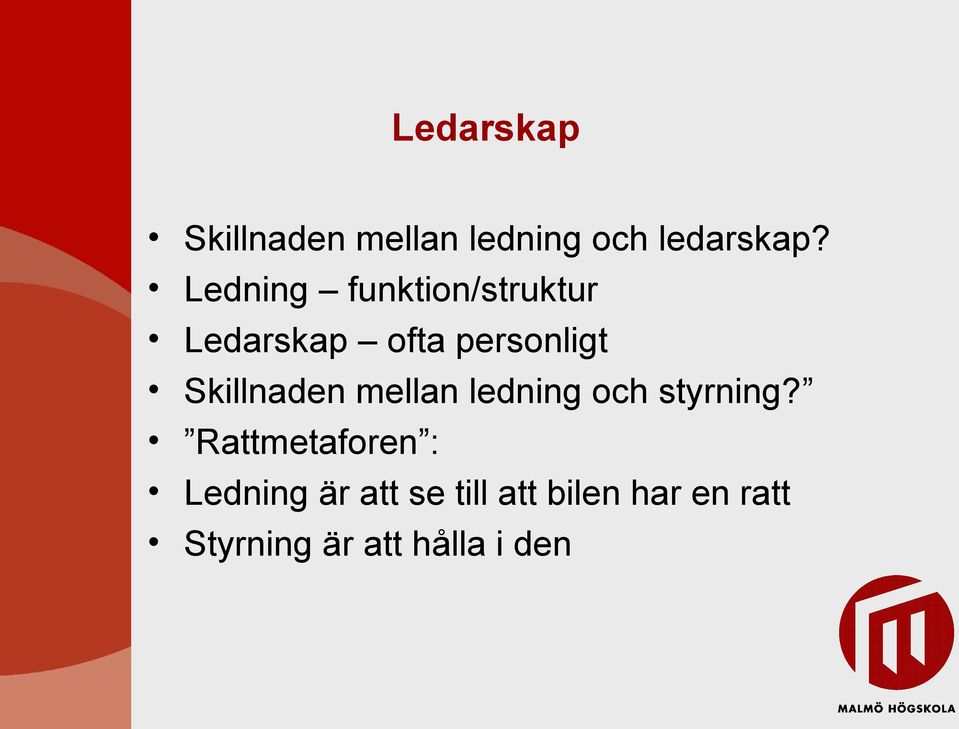 Ledarskap

• Skillnaden mellan ledning och ledarskap?
• Ledning – funktion/struktur
• Ledarskap – ofta personligt
• Skillnaden mellan ledning och styrning?”
• ”Rattmetaforen”:
• Ledning är att se till att bilen har en ratt
• Styrning är att hålla i den

MALMÖ HÖGSKOLA